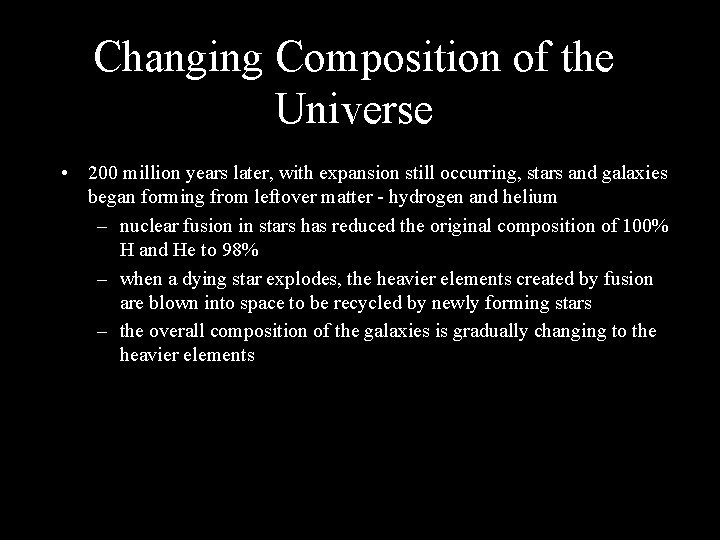 Changing Composition of the Universe

• 200 million years later, with expansion still occurring, stars and galaxies began forming from leftover matter - hydrogen and helium

– nuclear fusion in stars has reduced the original composition of 100% H and He to 98%

– when a dying star explodes, the heavier elements created by fusion are blown into space to be recycled by newly forming stars

– the overall composition of the galaxies is gradually changing to the heavier elements